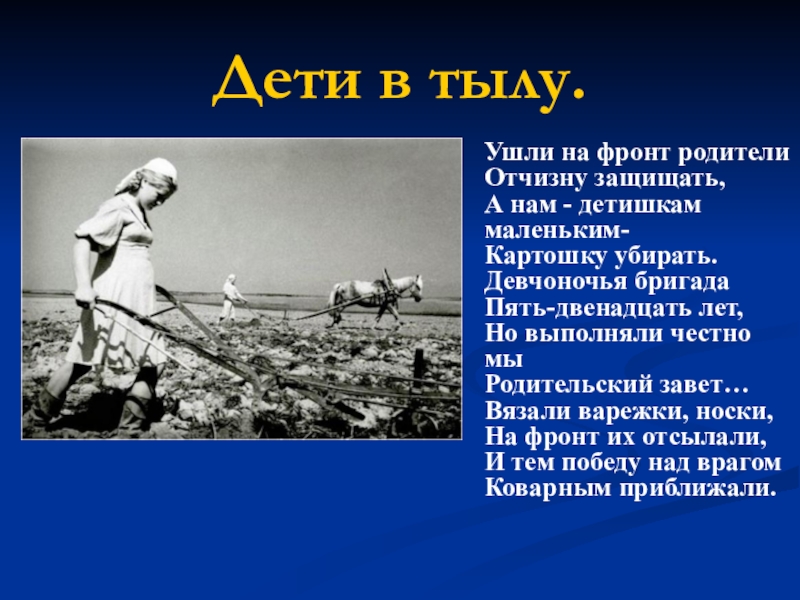 Дети в тылу.

Ушли на фронт родители
Отчизну защищать,
А нам - детишкам маленьким-
Картошку убирать.
Девчоночья бригада
Пять-двенадцать лет,
Но выполняли честно мы
Родительский завет…
Вязали варежки, носки,
На фронт их отсылали,
И тем победу над врагом
Коварным приближали.